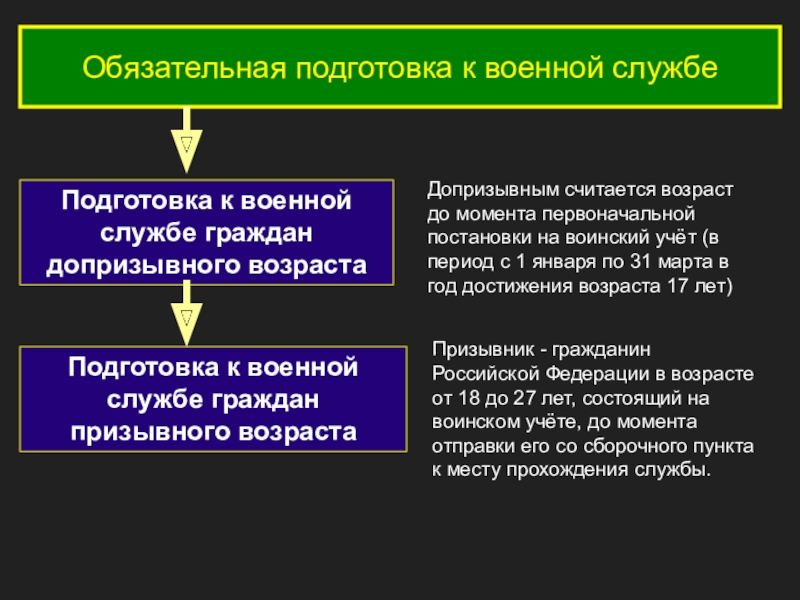 Обязательная подготовка к военной службе

Подготовка к военной службе граждан допризывного возраста

Допризывным считается возраст до момента первоначальной постановки на воинский учёт (в период с 1 января по 31 марта в год достижения возраста 17 лет)

Подготовка к военной службе граждан призывного возраста

Призывник - гражданин Российской Федерации в возрасте от 18 до 27 лет, состоящий на воинском учёте, до момента отправки его со сборочного пункта к месту прохождения службы.